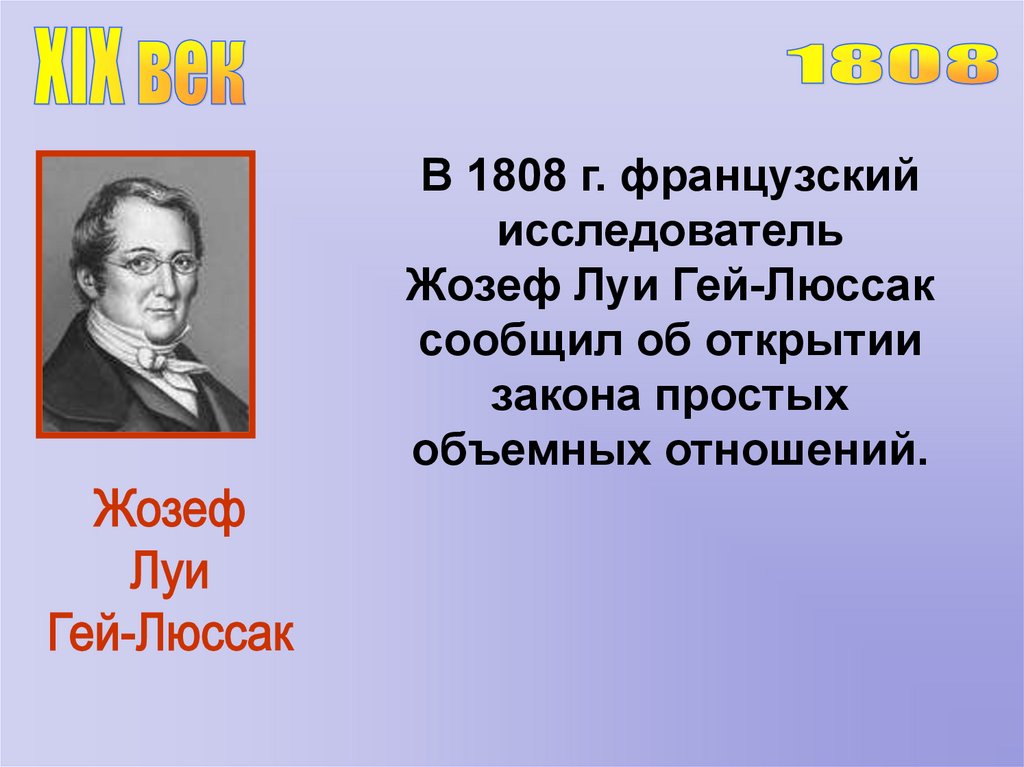 XIX век

1808

В 1808 г. французский исследователь Жозеф Луи Гей-Люссак сообщил об открытии закона простых объемных отношений.

Жозеф Луи Гей-Люссак